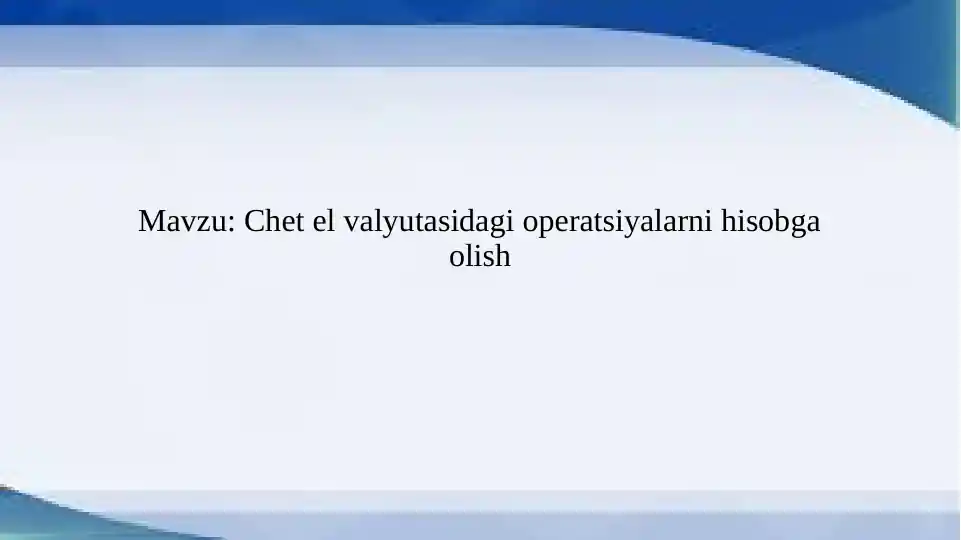 Mavzu: Chet el valyutasidagi operatsiyalarni hisobga olish